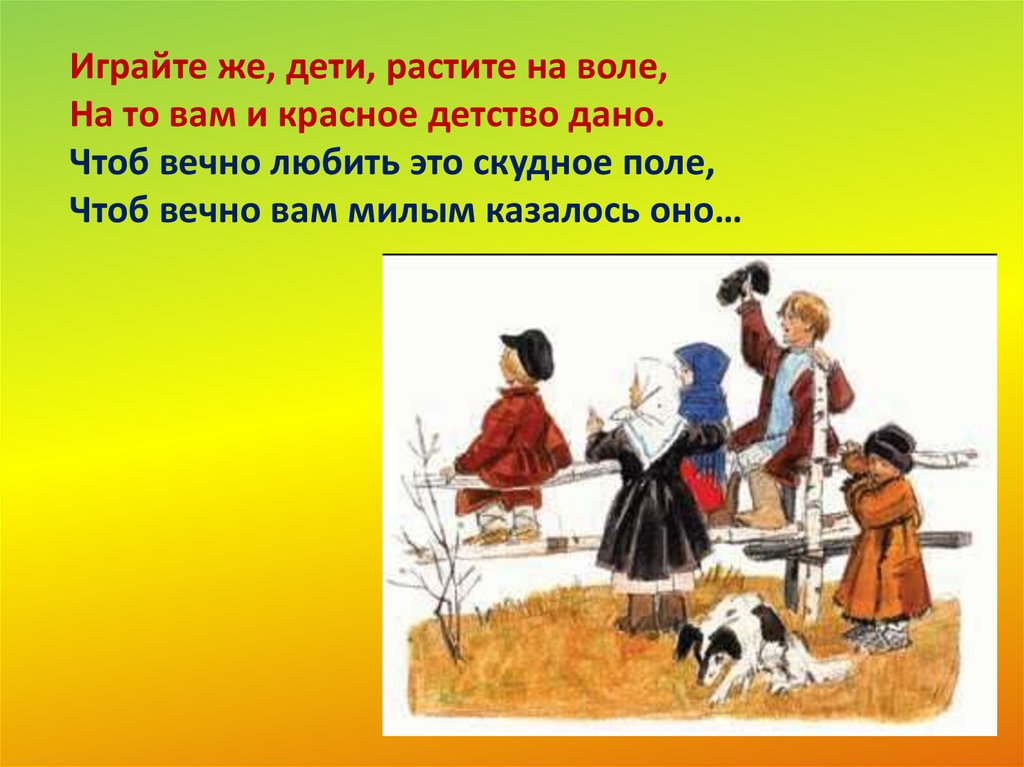 Играйте же, дети, растите на воле,
На то вам и красное детство дано.
Чтоб вечно любить это скудное поле,
Чтоб вечно вам милым казалось оно…